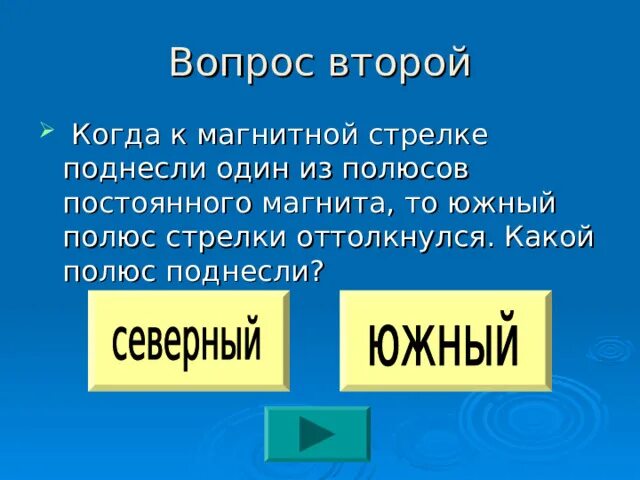 Вопрос второй

Когда к магнитной стрелке поднесли один из полюсов постоянного магнита, то южный полюс стрелки оттолкнулся. Какой полюс поднесли?

северный

южный